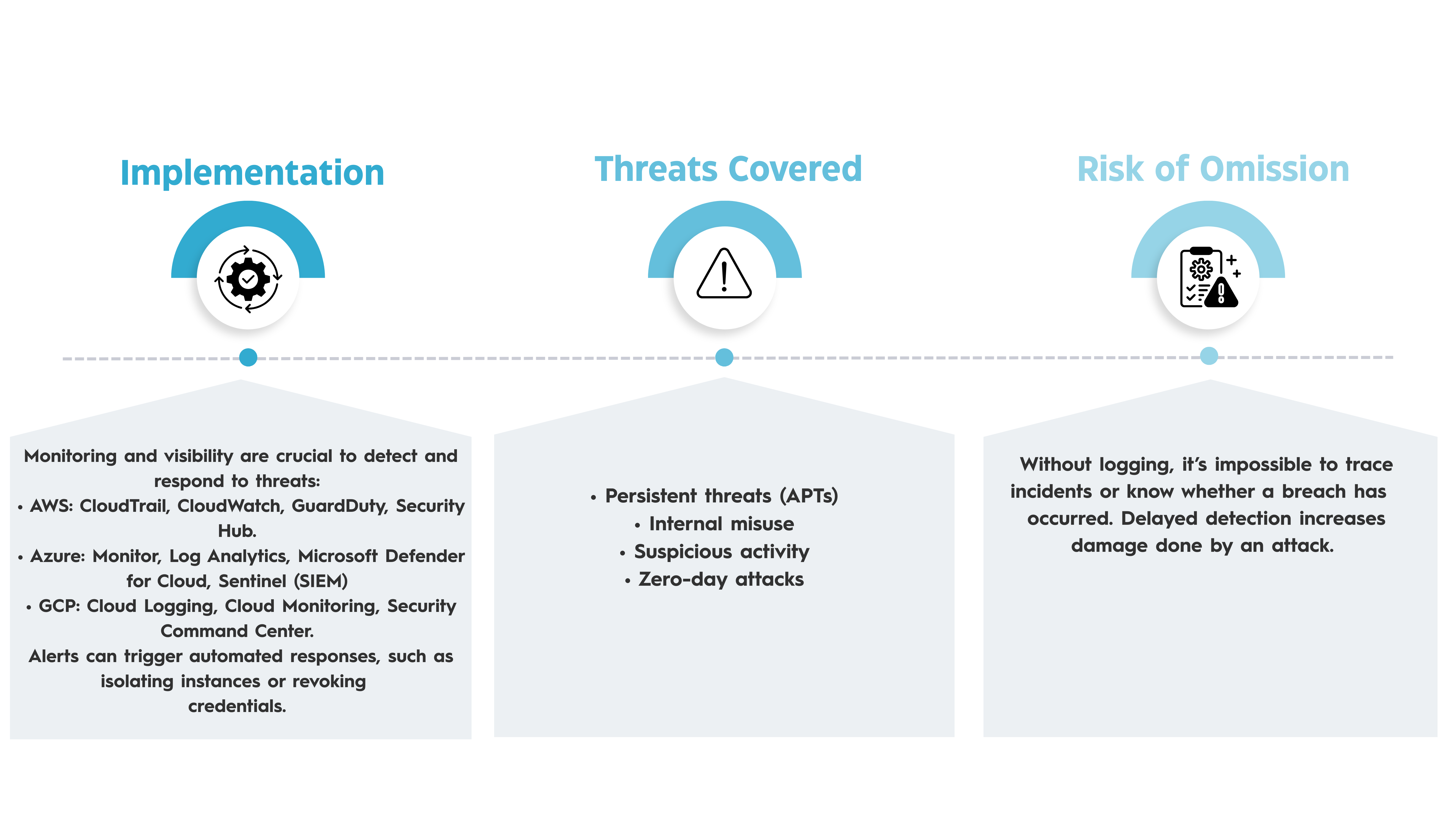 Implementation

Monitoring and visibility are crucial to detect and respond to threats:
• AWS: CloudTrail, CloudWatch, GuardDuty, Security Hub.
• Azure: Monitor, Log Analytics, Microsoft Defender for Cloud, Sentinel (SIEM)
• GCP: Cloud Logging, Cloud Monitoring, Security Command Center.
Alerts can trigger automated responses, such as isolating instances or revoking credentials.

Threats Covered

• Persistent threats (APTs)
• Internal misuse
• Suspicious activity
• Zero-day attacks

Risk of Omission

Without logging, it's impossible to trace incidents or know whether a breach has occurred. Delayed detection increases damage done by an attack.